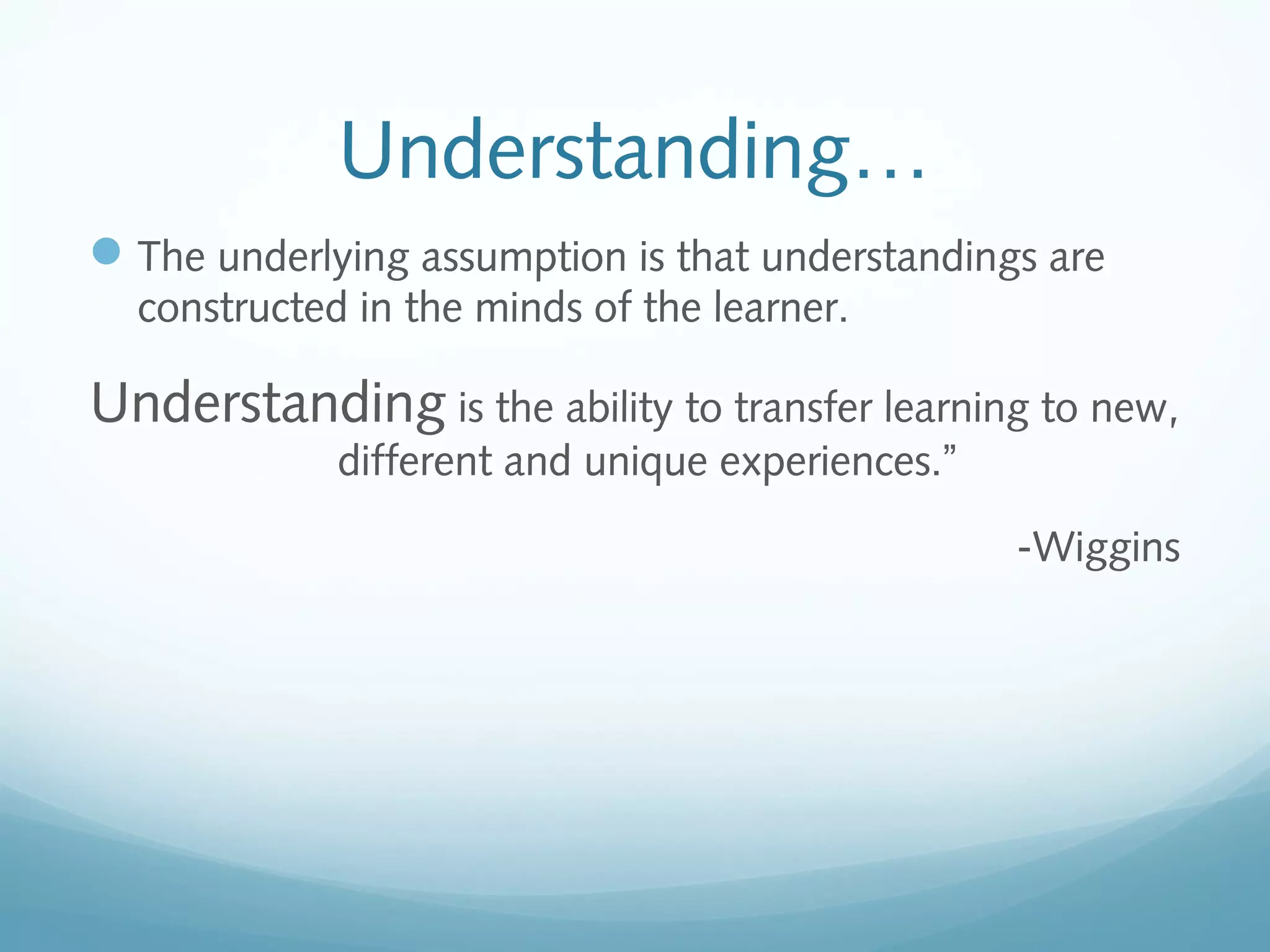 Understanding…

The underlying assumption is that understandings are constructed in the minds of the learner.

Understanding is the ability to transfer learning to new, different and unique experiences.”

-Wiggins